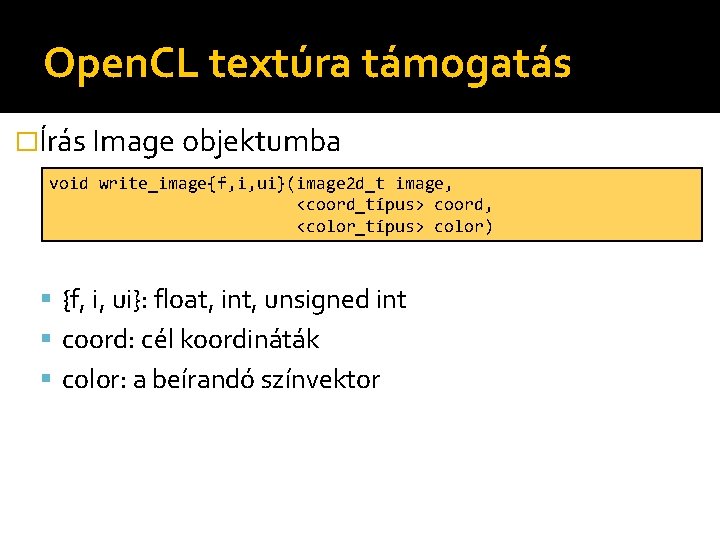 OpenCL textúra támogatás

Írás Image objektumba

void write_image{f,i,ui}(image2d_t image,
<coord_típus> coord,
<color_típus> color)

{f, i, ui}: float, int, unsigned int
coord: cél koordináták
color: a beírandó színvektor